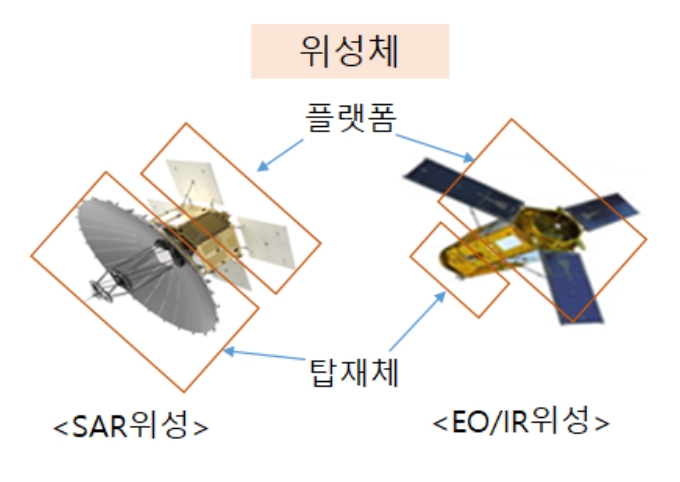 위성체

플랫폼

탑재체

<SAR위성>

<EO/IR위성>